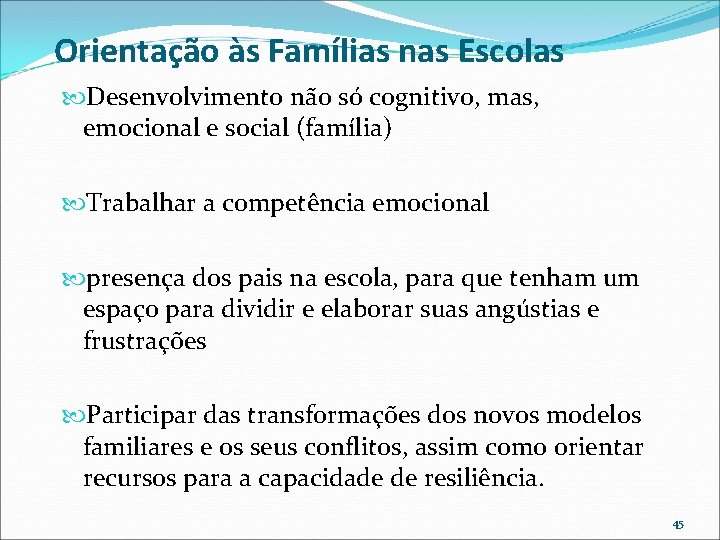 Orientação às Famílias nas Escolas

Desenvolvimento não só cognitivo, mas, emocional e social (família)

Trabalhar a competência emocional

presença dos pais na escola, para que tenham um espaço para dividir e elaborar suas angústias e frustrações

Participar das transformações dos novos modelos familiares e os seus conflitos, assim como orientar recursos para a capacidade de resiliência.

45